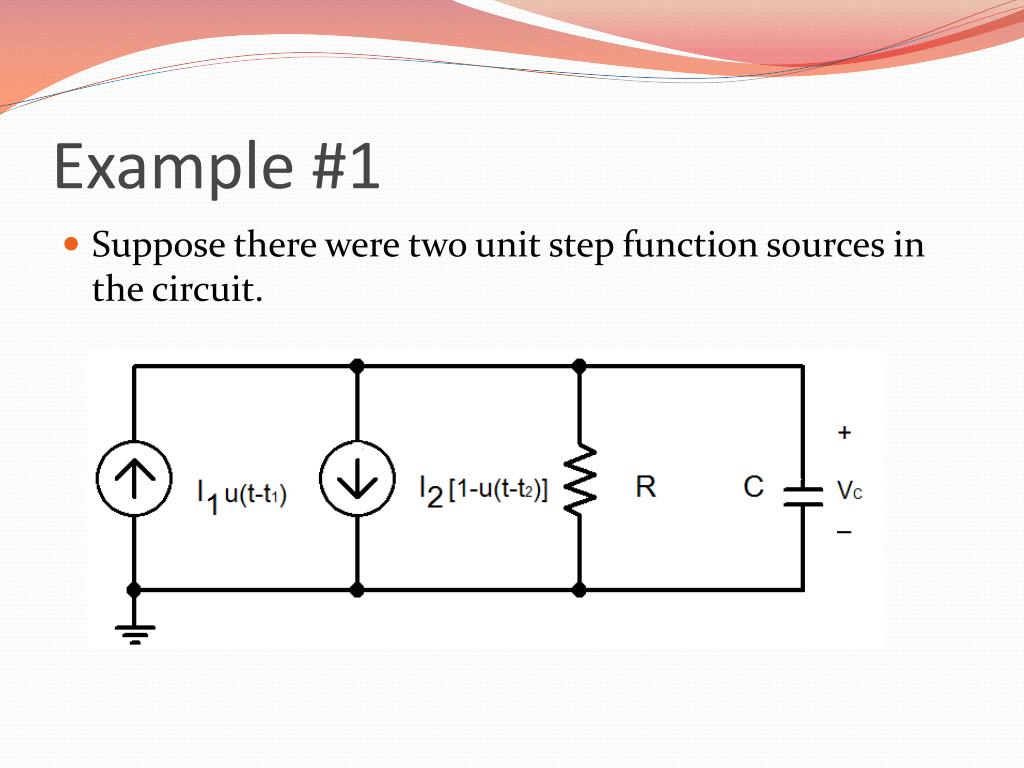 Example #1

Suppose there were two unit step function sources in the circuit.

$I_1 u(t-t_1)$

$I_2 [1-u(t-t_2)]$

R

C

+

$V_C$

−